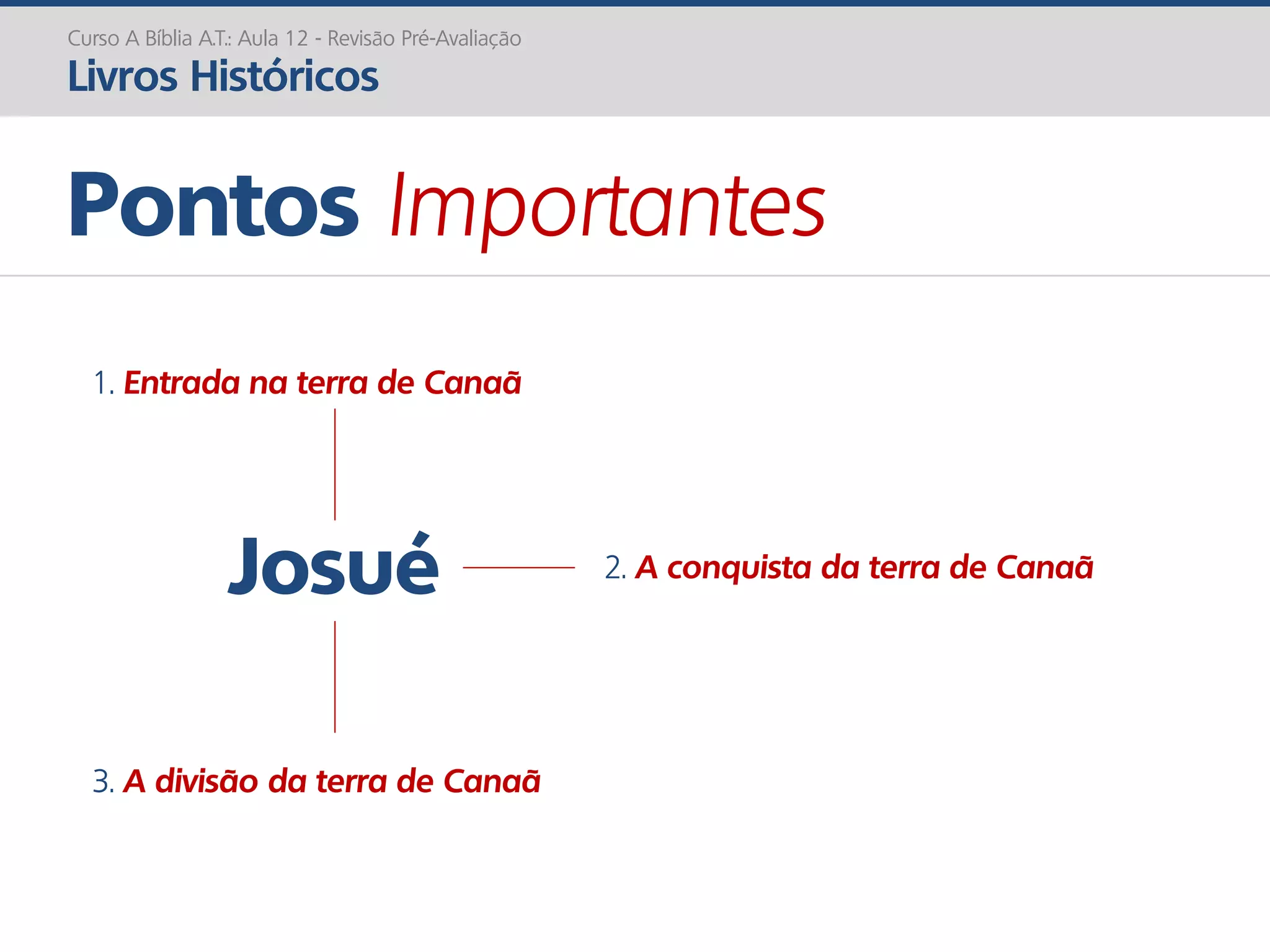 Curso A Bíblia A.T.: Aula 12 - Revisão Pré-Avaliação
Livros Históricos

Pontos Importantes

1. Entrada na terra de Canaã

Josué

2. A conquista da terra de Canaã

3. A divisão da terra de Canaã